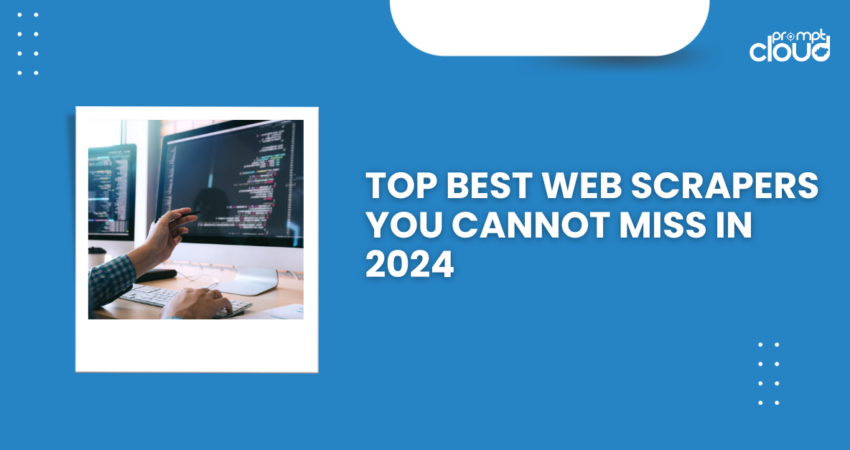 prompt cloud

TOP BEST WEB SCRAPERS YOU CANNOT MISS IN 2024